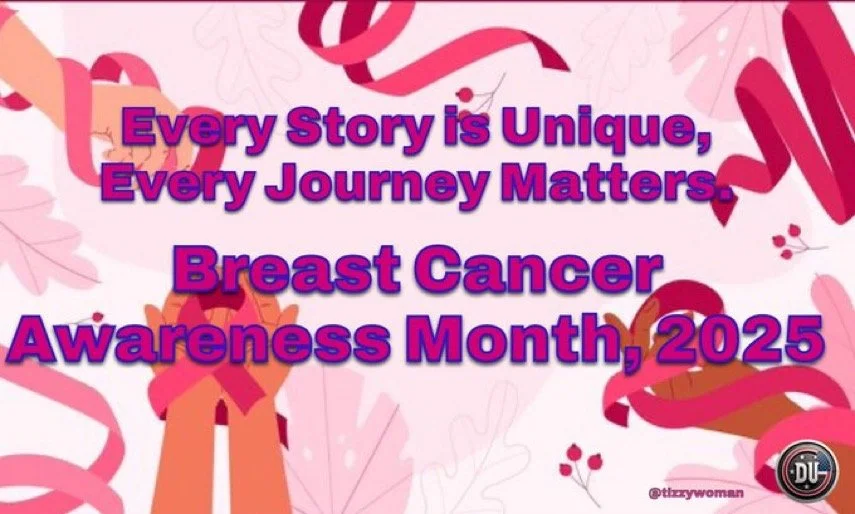 Every Story is Unique,
Every Journey Matters.

Breast Cancer
Awareness Month, 2025

@tizzywoman

DU